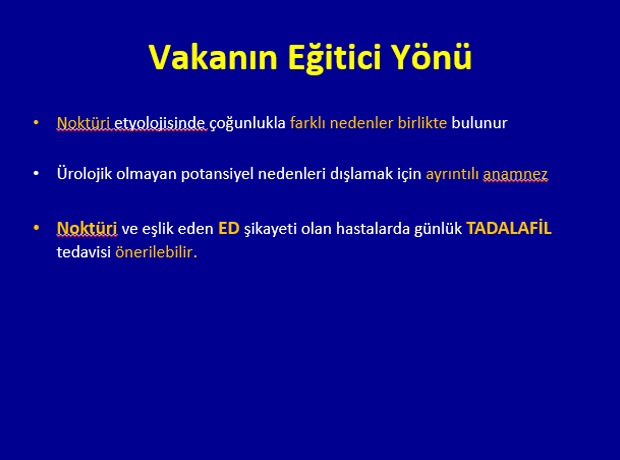 Vakanın Eğitici Yönü

• Noktüri etyolojisinde çoğunlukla farklı nedenler birlikte bulunur

• Ürolojik olmayan potansiyel nedenleri dışlamak için ayrıntılı anamnez

• Noktüri ve eşlik eden ED şikayeti olan hastalarda günlük TADALAFİL tedavisi önerilebilir.